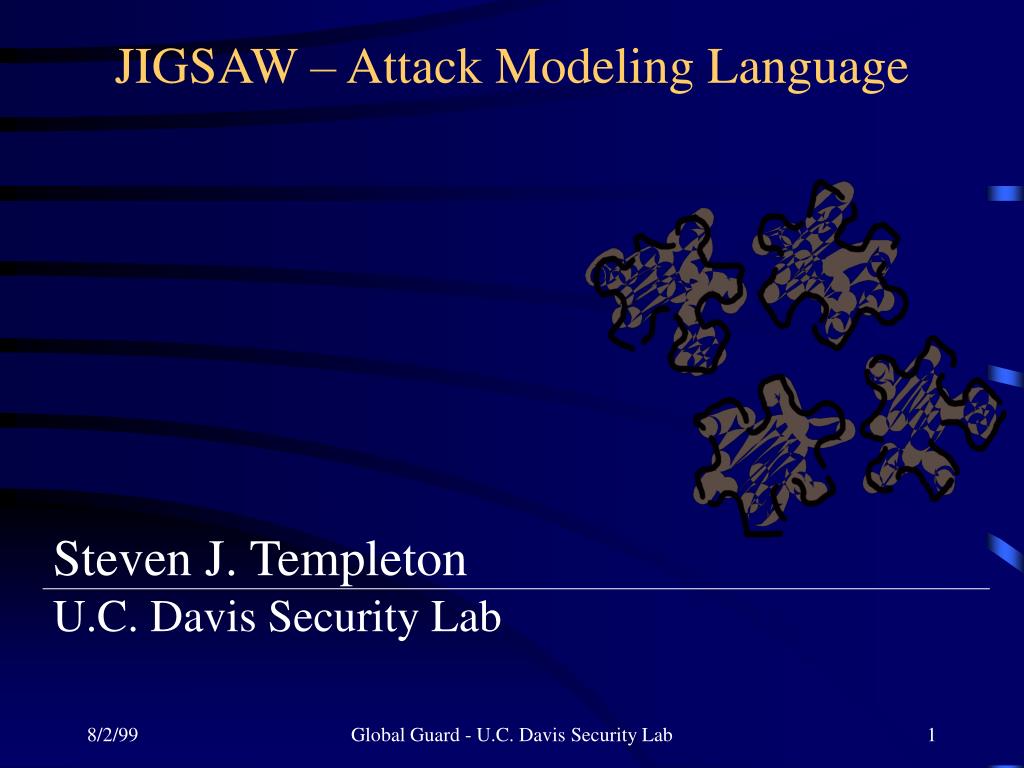 JIGSAW – Attack Modeling Language

Steven J. Templeton

U.C. Davis Security Lab

8/2/99

Global Guard - U.C. Davis Security Lab

1